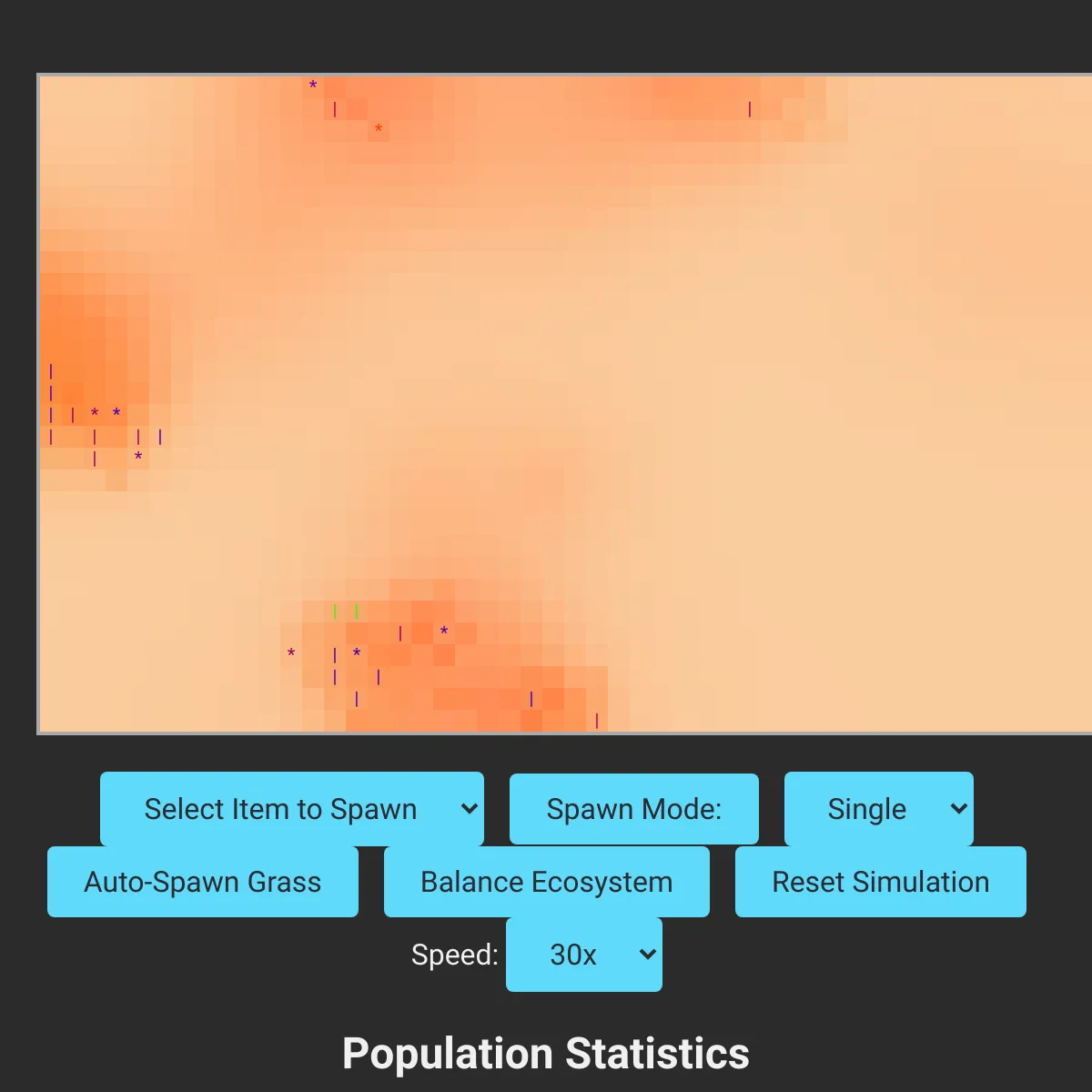 Select Item to Spawn

Spawn Mode:

Single

Auto-Spawn Grass

Balance Ecosystem

Reset Simulation

Speed: 30x

Population Statistics